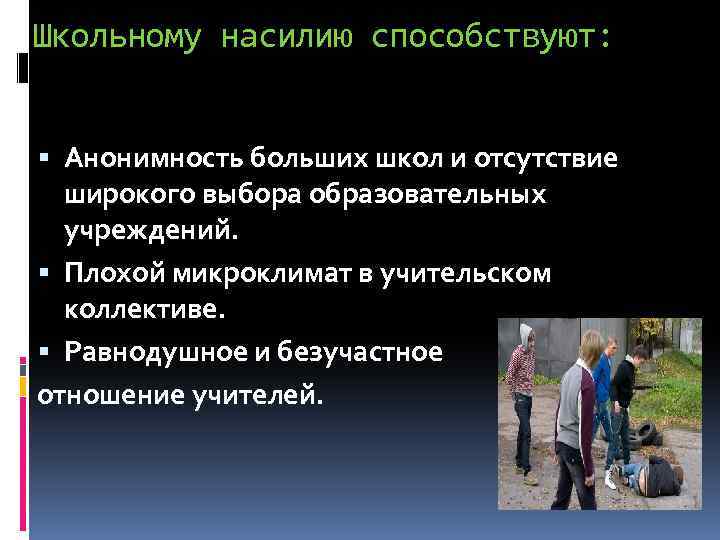 Школьному насилию способствуют:

▪ Анонимность больших школ и отсутствие широкого выбора образовательных учреждений.

▪ Плохой микроклимат в учительском коллективе.

▪ Равнодушное и безучастное

отношение учителей.